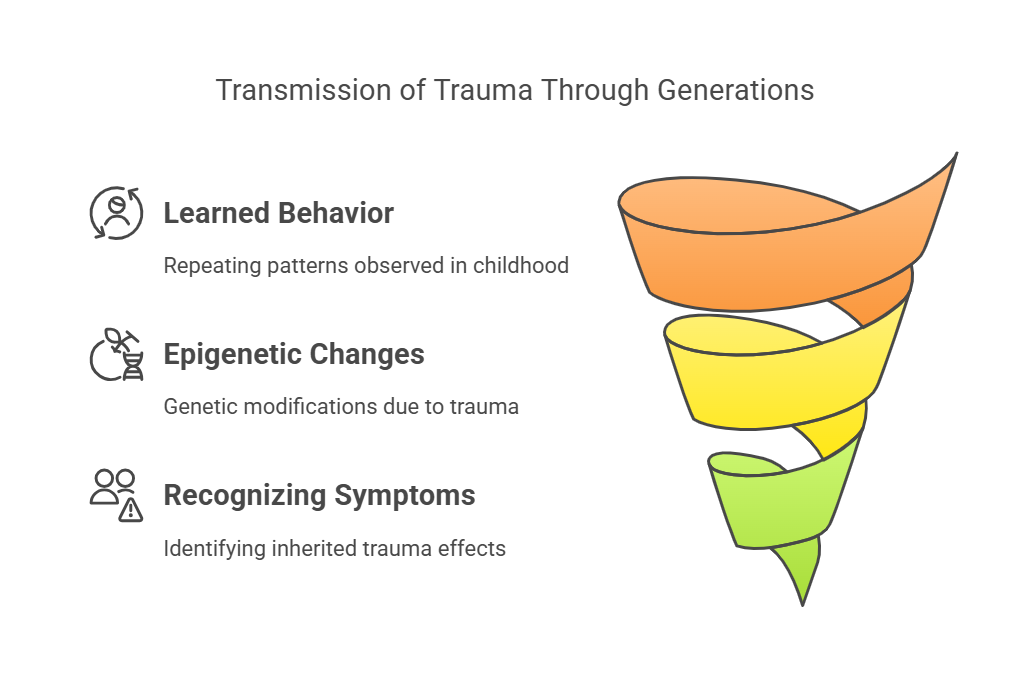 Transmission of Trauma Through Generations

Learned Behavior

Repeating patterns observed in childhood

Epigenetic Changes

Genetic modifications due to trauma

Recognizing Symptoms

Identifying inherited trauma effects